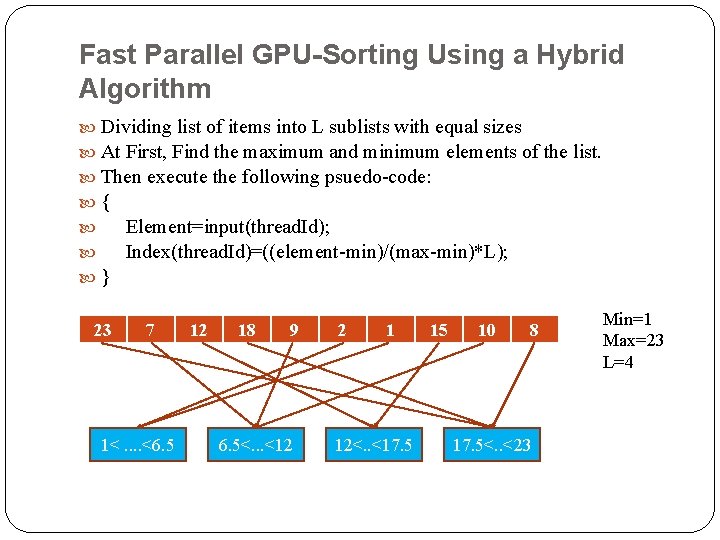 Fast Parallel GPU-Sorting Using a Hybrid Algorithm

Dividing list of items into L sublists with equal sizes

At First, Find the maximum and minimum elements of the list.

Then execute the following psuedo-code:

{

Element=input(threadId);

Index(threadId)=((element-min)/(max-min)*L);

}

| 23 | 7 | 12 | 18 | 9 | 2 | 1 | 15 | 10 | 8 |
|---|---|---|---|---|---|---|---|---|---|

Min=1
Max=23
L=4

1< ....<6.5

6.5<...<12

12<..<17.5

17.5<..<23